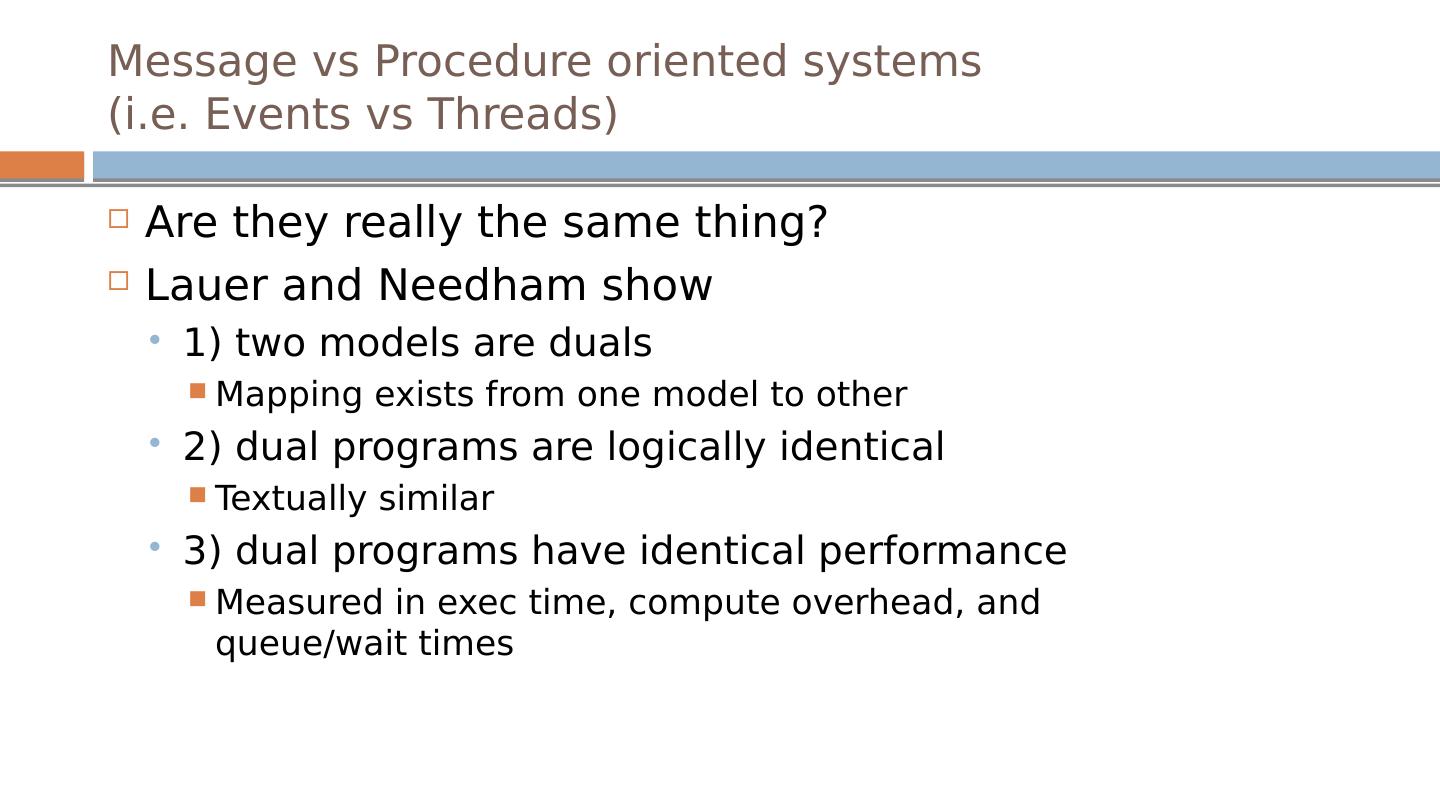 Message vs Procedure oriented systems
(i.e. Events vs Threads)

Are they really the same thing?

Lauer and Needham show

1) two models are duals

Mapping exists from one model to other

2) dual programs are logically identical

Textually similar

3) dual programs have identical performance

Measured in exec time, compute overhead, and queue/wait times